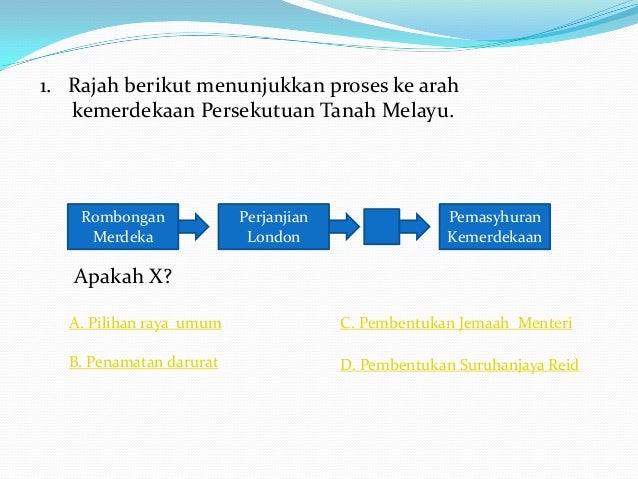 1. Rajah berikut menunjukkan proses ke arah kemerdekaan Persekutuan Tanah Melayu.

Rombongan Merdeka

Perjanjian London

Pemasyhuran Kemerdekaan

Apakah X?

A. Pilihan raya umum

B. Penamatan darurat

C. Pembentukan Jemaah Menteri

D. Pembentukan Suruhanjaya Reid